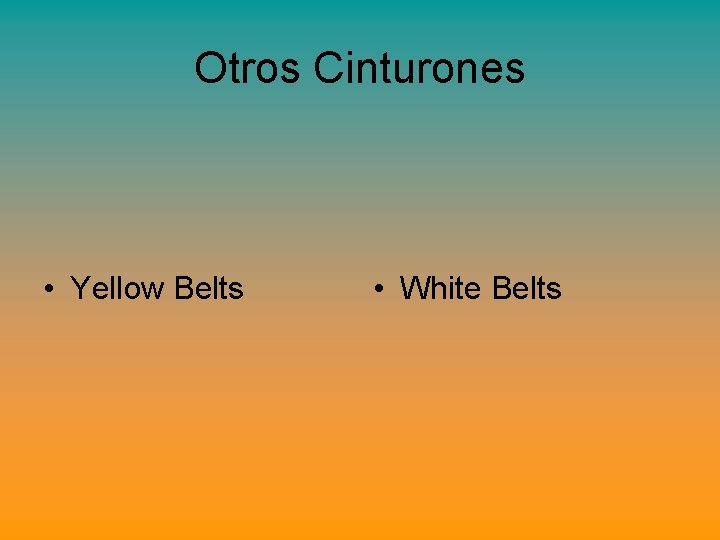 Otros Cinturones

• Yellow Belts

• White Belts